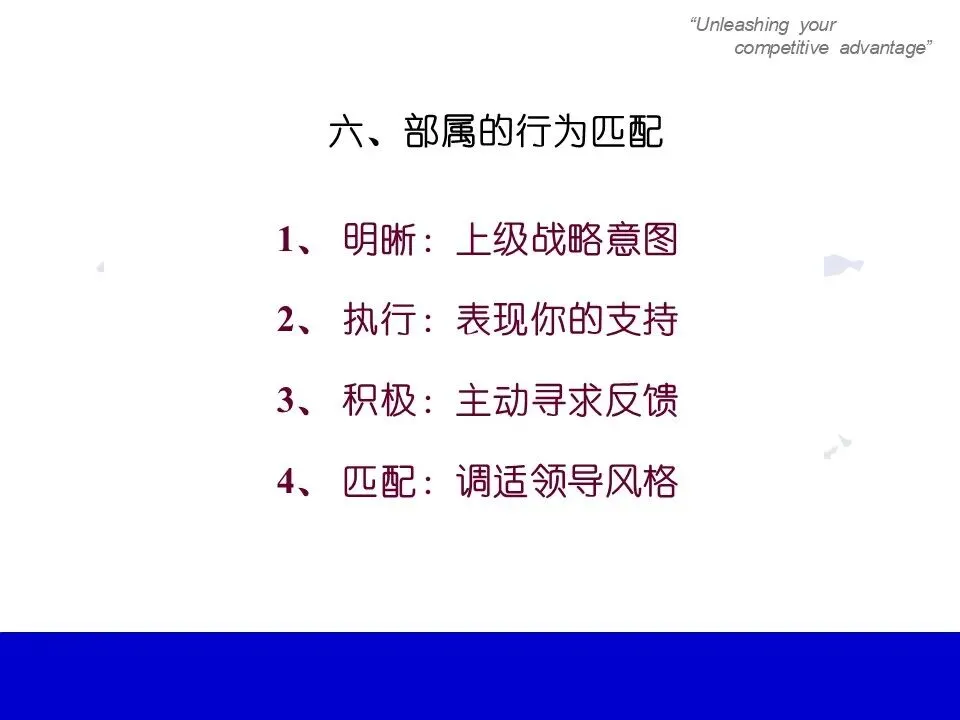 “Unleashing your competitive advantage”

六、部属的行为匹配

1、 明晰：上级战略意图

2、 执行：表现你的支持

3、 积极：主动寻求反馈

4、 匹配：调适领导风格